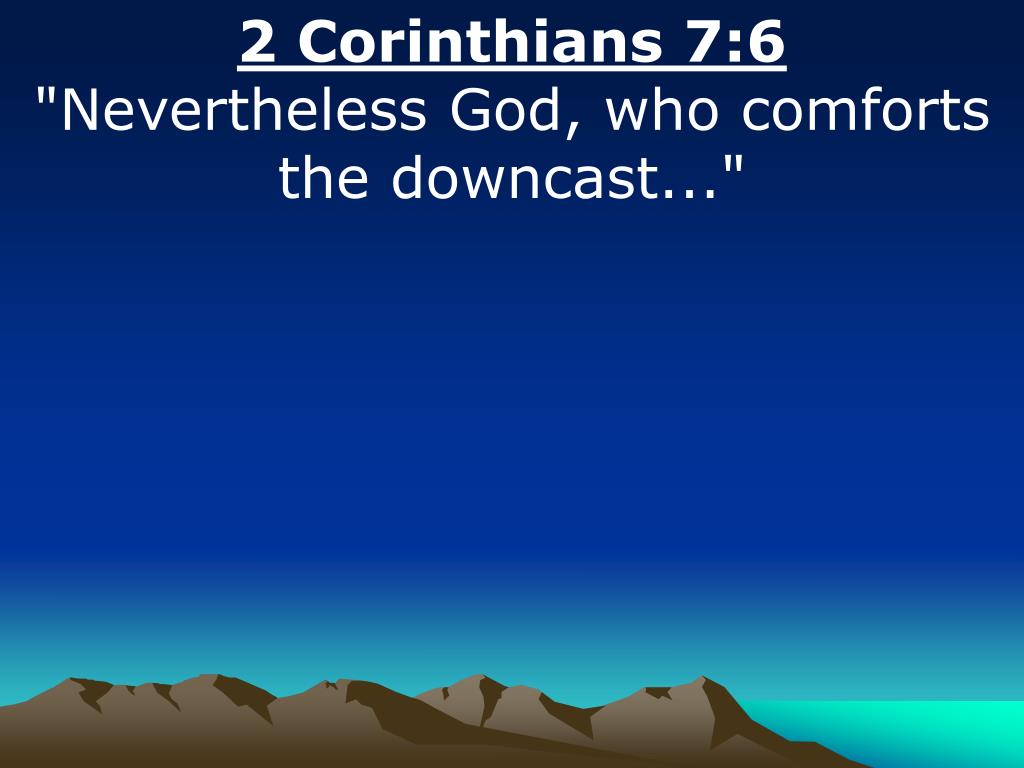 2 Corinthians 7:6

"Nevertheless God, who comforts the downcast..."